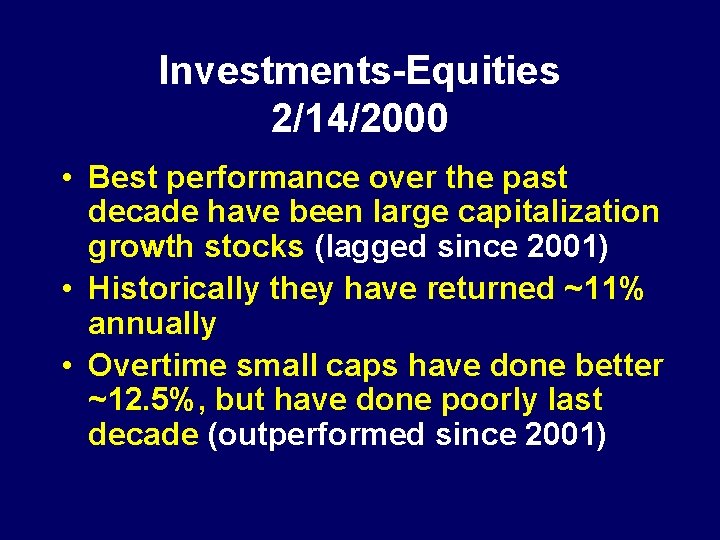 Investments-Equities
2/14/2000

• Best performance over the past decade have been large capitalization growth stocks (lagged since 2001)
• Historically they have returned ~11% annually
• Overtime small caps have done better ~12.5%, but have done poorly last decade (outperformed since 2001)